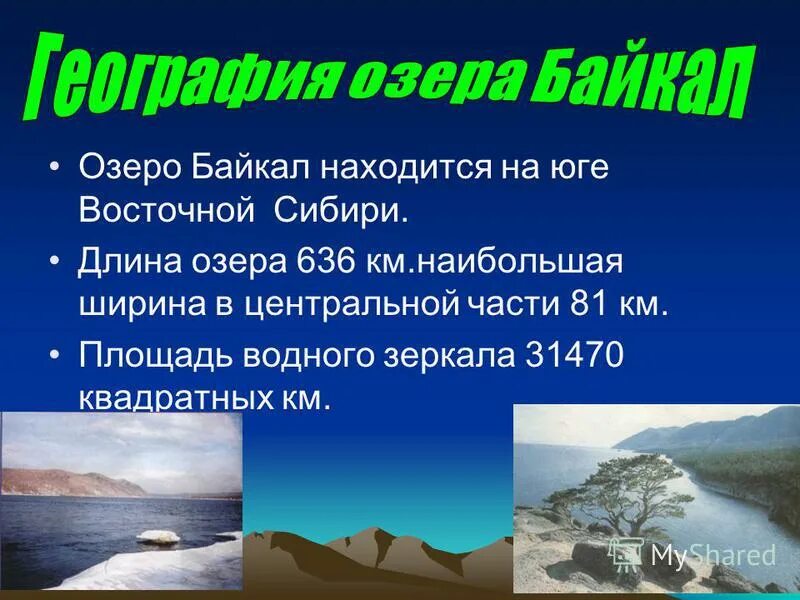 География озера Байкал

• Озеро Байкал находится на юге Восточной Сибири.

• Длина озера 636 км.наибольшая ширина в центральной части 81 км.

• Площадь водного зеркала 31470 квадратных км.

MyShared